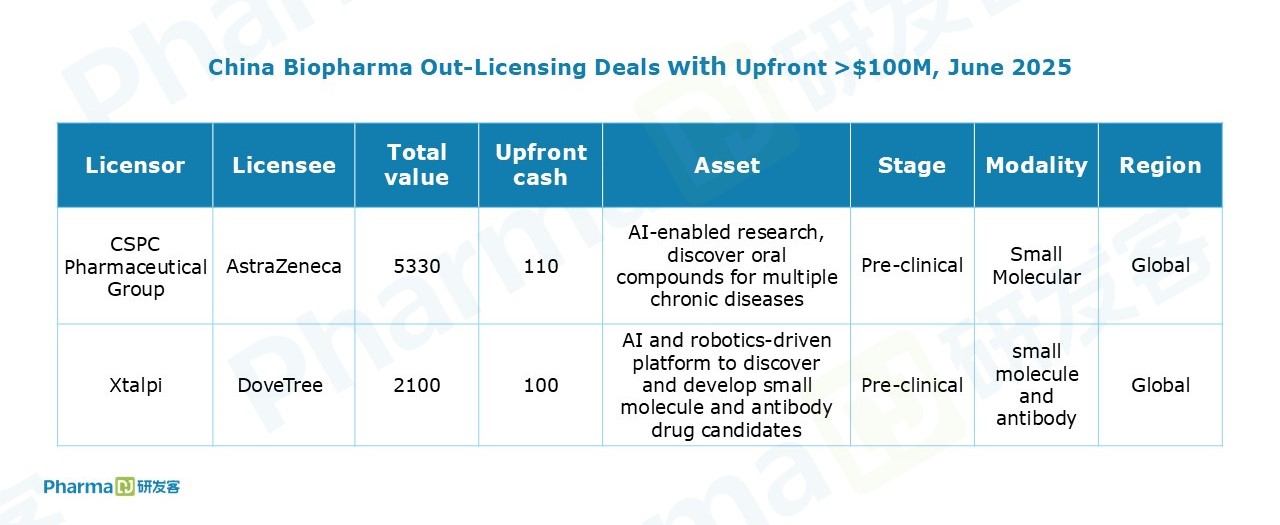 China Biopharma Out-Licensing Deals with Upfront >$100M, June 2025

| Licensor | Licensee | Total value | Upfront cash | Asset | Stage | Modality | Region |
|---|---|---|---|---|---|---|---|
| CSPC Pharmaceutical Group | AstraZeneca | 5330 | 110 | AI-enabled research, discover oral compounds for multiple chronic diseases | Pre-clinical | Small Molecular | Global |
| Xtalpi | DoveTree | 2100 | 100 | AI and robotics-driven platform to discover and develop small molecule and antibody drug candidates | Pre-clinical | small molecule and antibody | Global |

Pharma 研发客